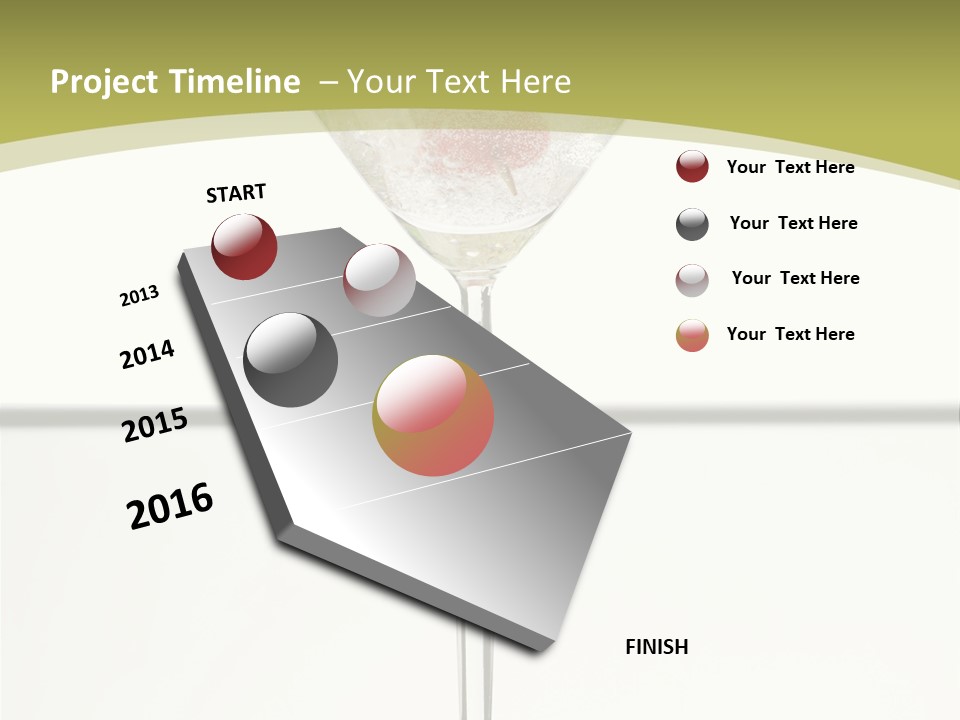 Project Timeline – Your Text Here

START

2013

2014

2015

2016

FINISH

Your Text Here

Your Text Here

Your Text Here

Your Text Here